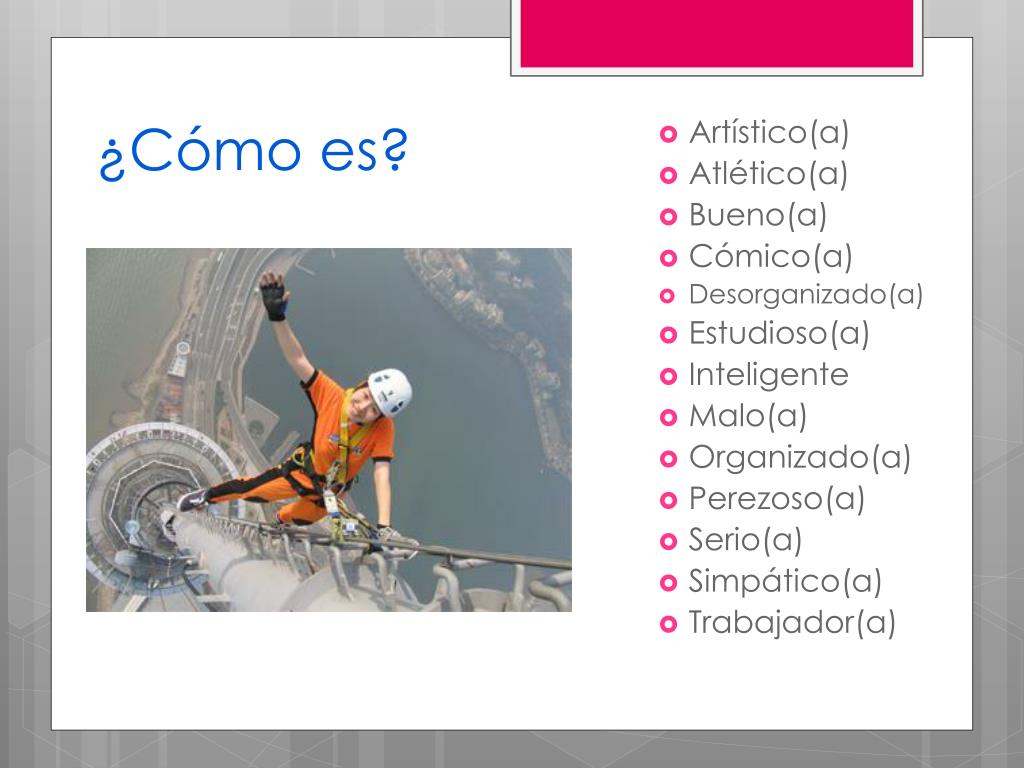 ¿Cómo es?

- Artístico(a)
- Atlético(a)
- Bueno(a)
- Cómico(a)
- Desorganizado(a)
- Estudioso(a)
- Inteligente
- Malo(a)
- Organizado(a)
- Perezoso(a)
- Serio(a)
- Simpático(a)
- Trabajador(a)